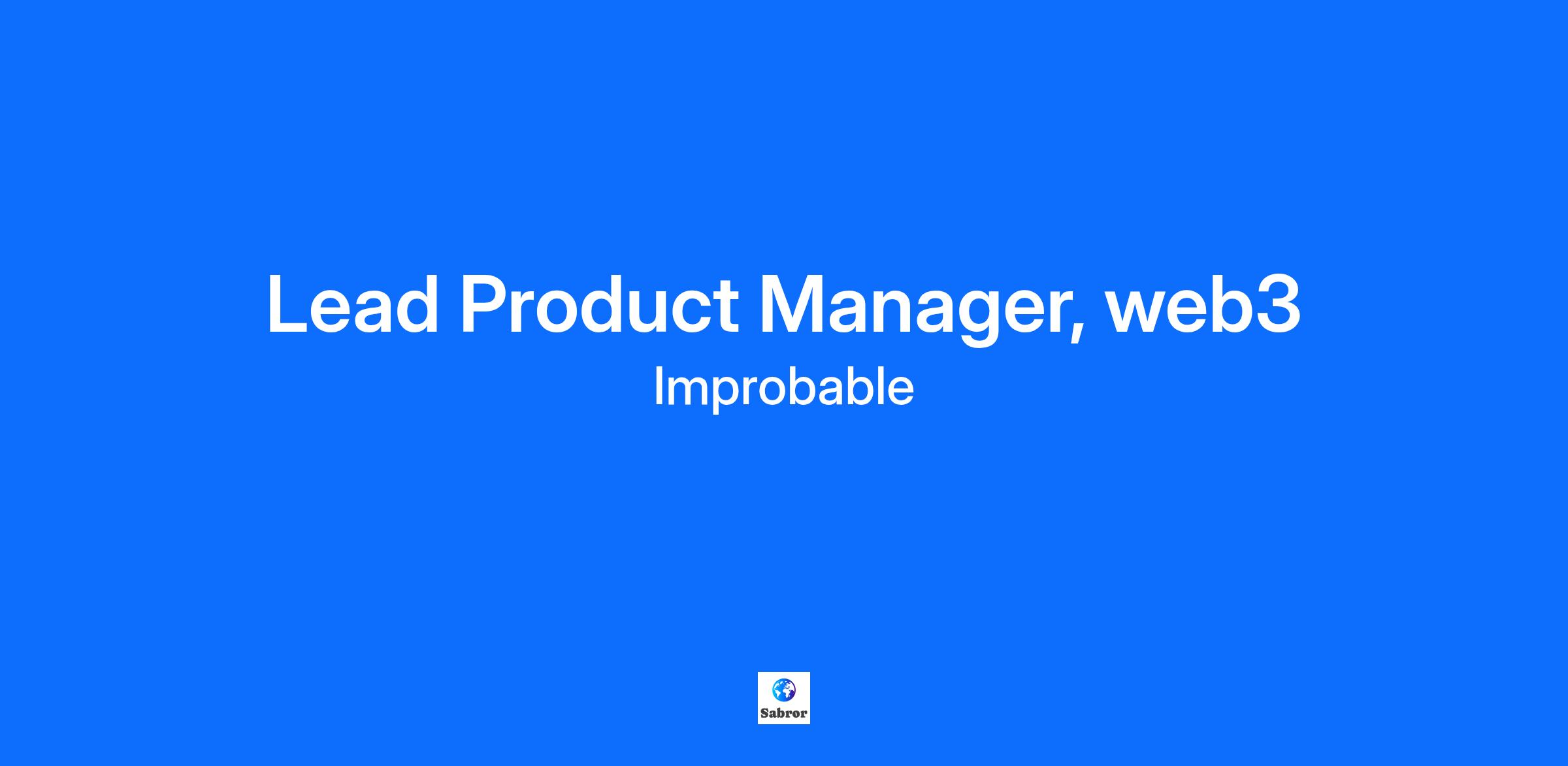 Lead Product Manager, web3

Improbable

Sabror